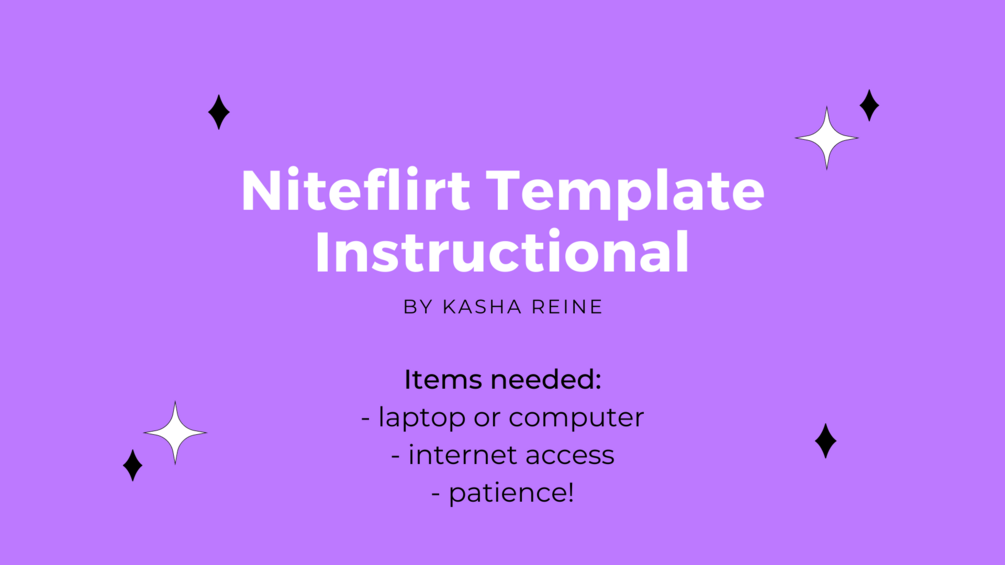 Niteflirt Template Instructional

BY KASHA REINE

Items needed:
- laptop or computer
- internet access
- patience!